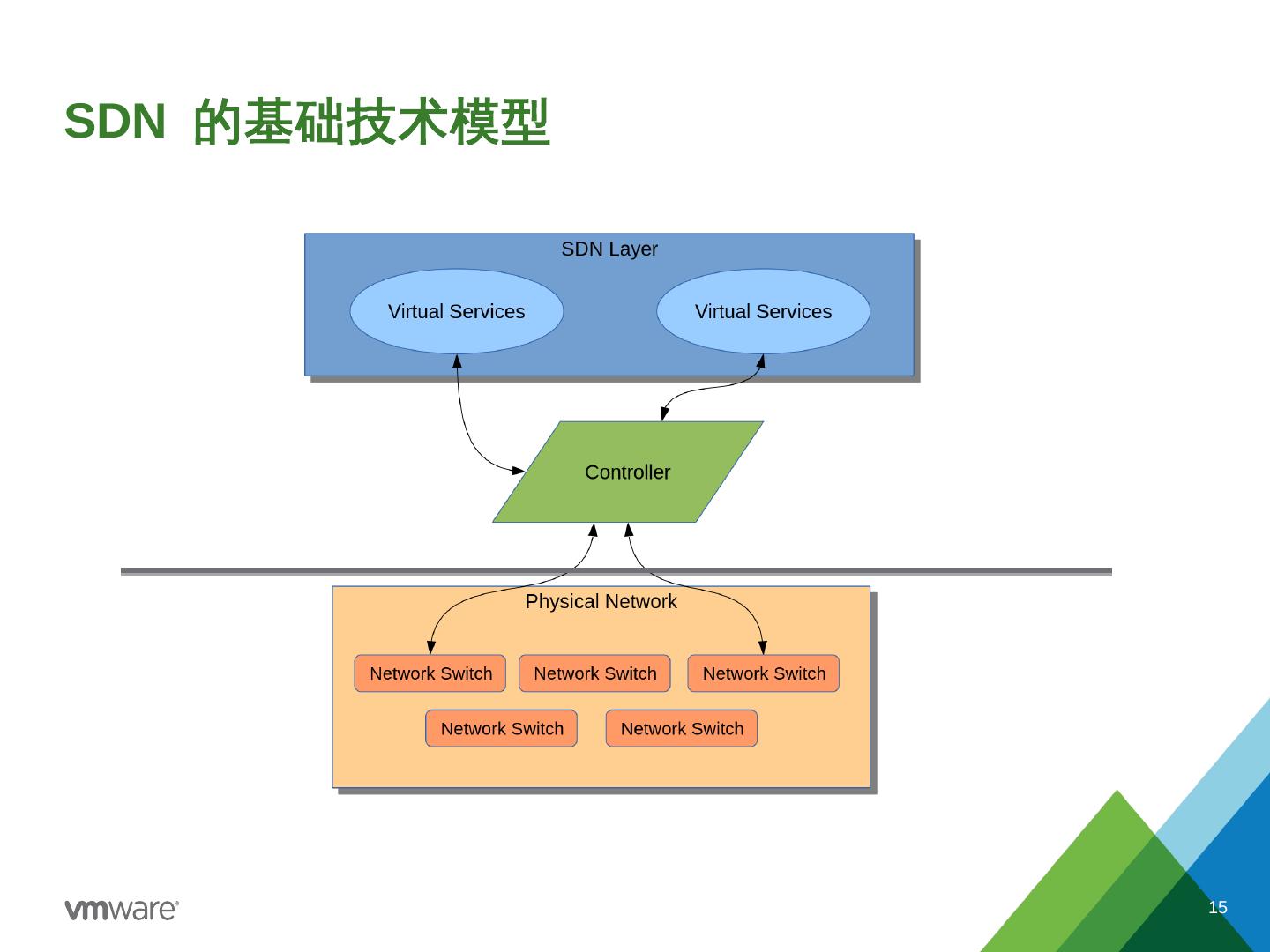 SDN 的基础技术模型

SDN Layer

Virtual Services

Virtual Services

Controller

Physical Network

Network Switch

Network Switch

Network Switch

Network Switch

Network Switch

vmware®

15